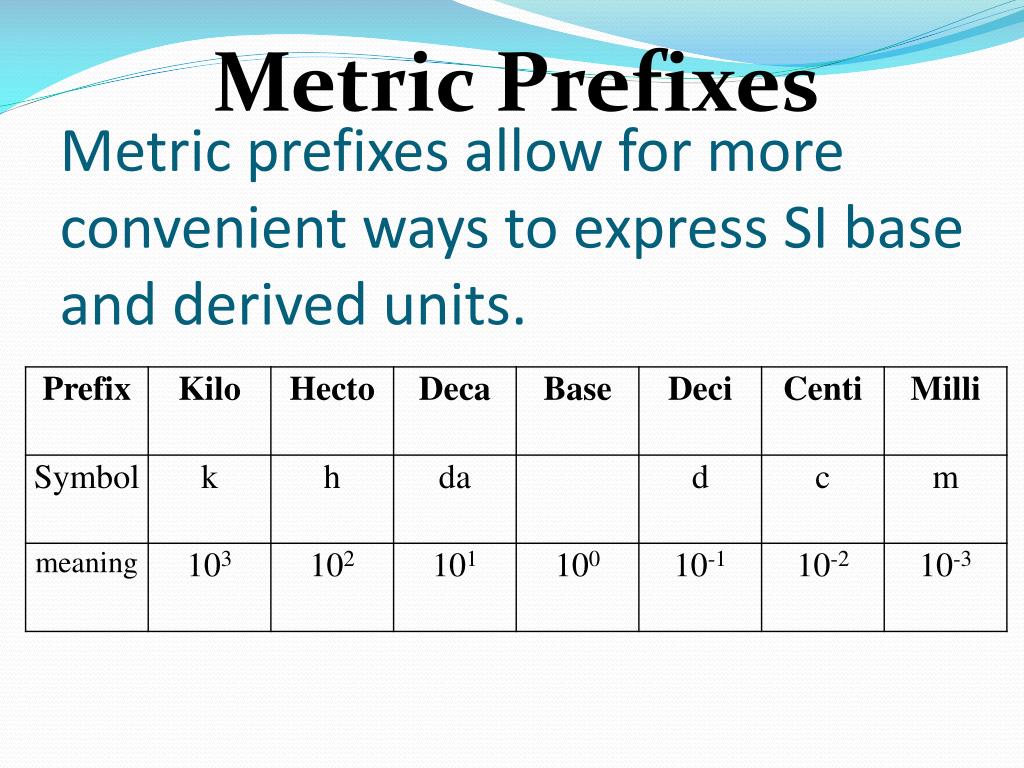 Metric Prefixes

Metric prefixes allow for more convenient ways to express SI base and derived units.

| Prefix | Kilo | Hecto | Deca | Base | Deci | Centi | Milli |
|---|---|---|---|---|---|---|---|
| Symbol | k | h | da | | d | c | m |
| meaning | $10^3$ | $10^2$ | $10^1$ | $10^0$ | $10^{-1}$ | $10^{-2}$ | $10^{-3}$ |